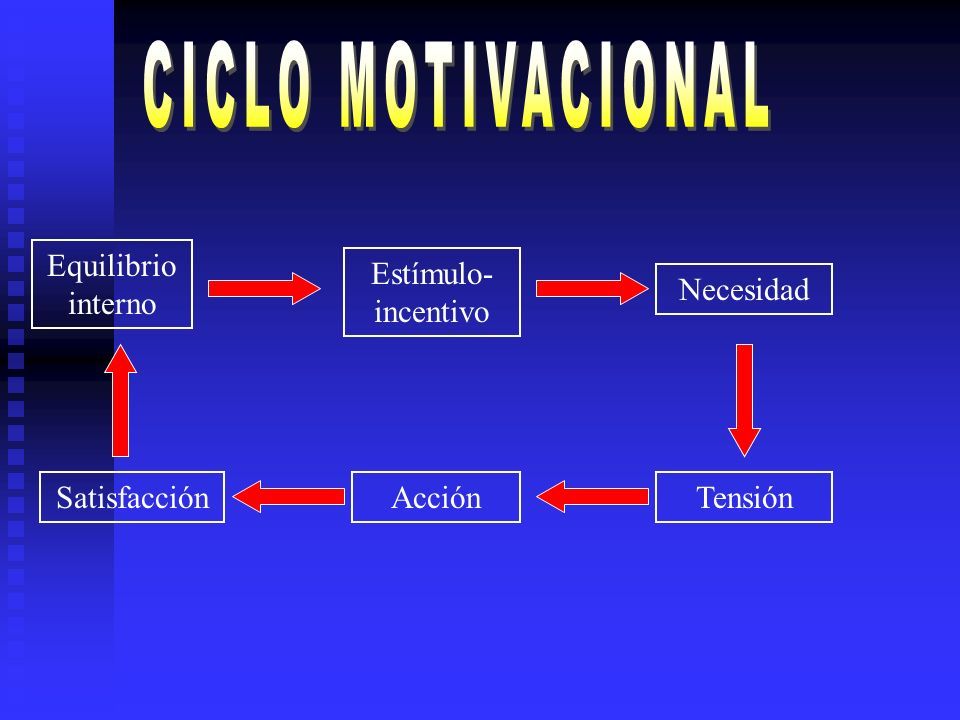 CICLO MOTIVACIONAL

Equilibrio interno

Estímulo-incentivo

Necesidad

Tensión

Acción

Satisfacción